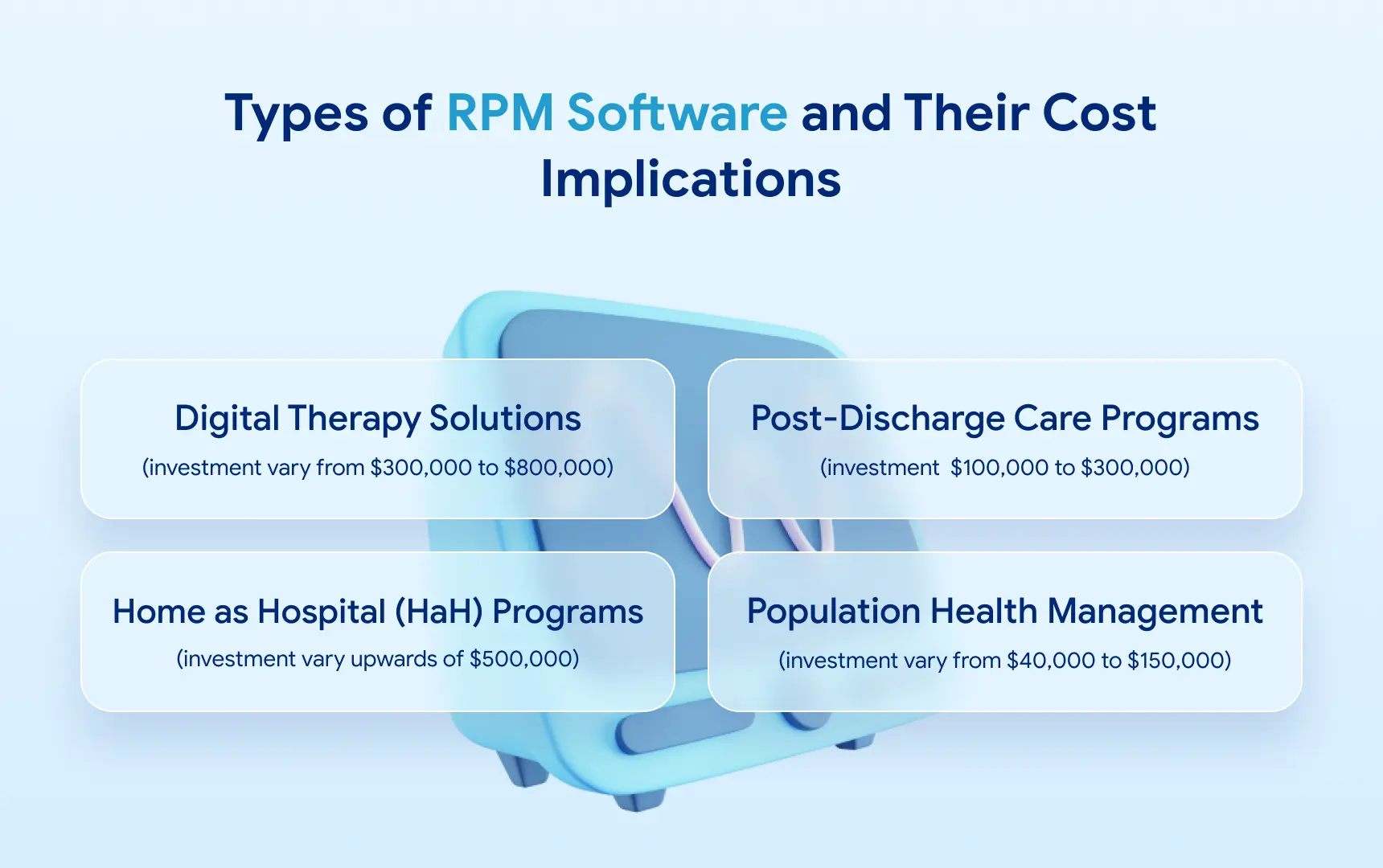 Types of RPM Software and Their Cost Implications

Digital Therapy Solutions
(investment vary from \$300,000 to \$800,000)

Post-Discharge Care Programs
(investment \$100,000 to \$300,000)

Home as Hospital (HaH) Programs
(investment vary upwards of \$500,000)

Population Health Management
(investment vary from \$40,000 to \$150,000)